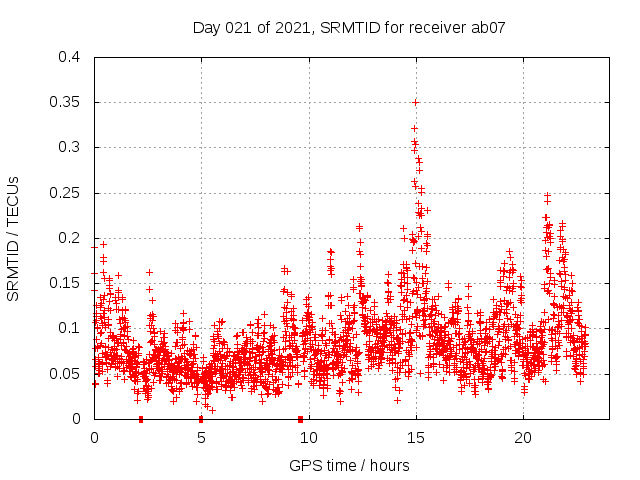 Day 021 of 2021, SRMTID for receiver ab07

SRMTID / TECUs

0.4
0.35
0.3
0.25
0.2
0.15
0.1
0.05
0

0
5
10
15
20

GPS time / hours